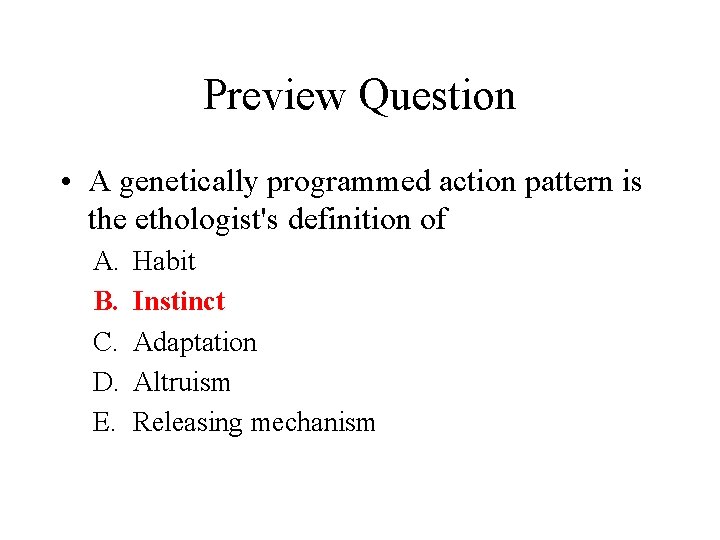 Preview Question

• A genetically programmed action pattern is the ethologist's definition of

A. Habit
B. Instinct
C. Adaptation
D. Altruism
E. Releasing mechanism